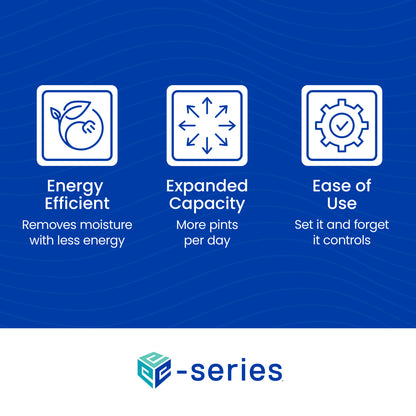 Energy Efficient
Removes moisture with less energy

Expanded Capacity
More pints per day

Ease of Use
Set it and forget it controls

-series